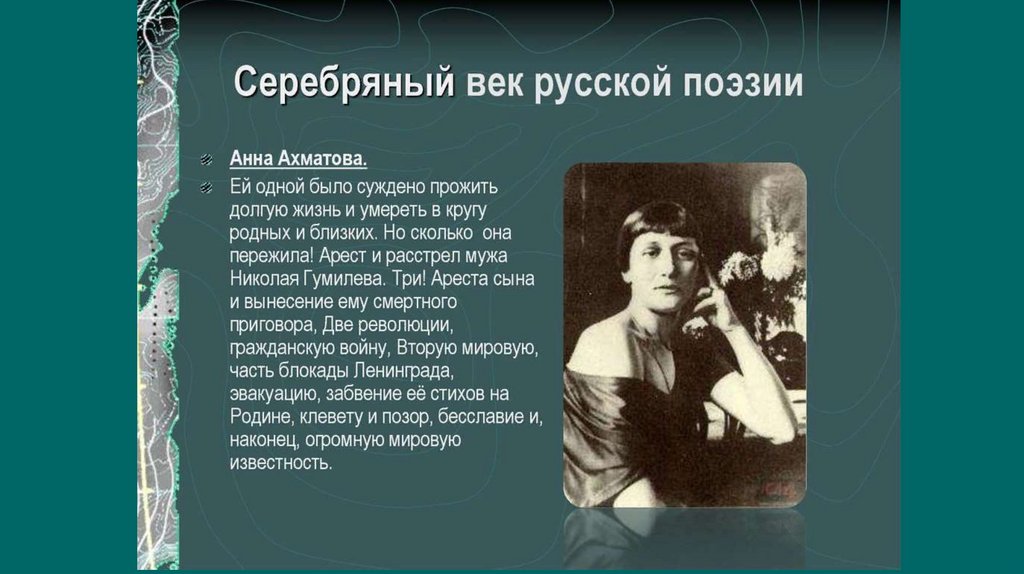 Серебряный век русской поэзии

Анна Ахматова.

Ей одной было суждено прожить долгую жизнь и умереть в кругу родных и близких. Но сколько она пережила! Арест и расстрел мужа Николая Гумилева. Три! Ареста сына и вынесение ему смертного приговора, Две революции, гражданскую войну, Вторую мировую, часть блокады Ленинграда, эвакуацию, забвение её стихов на Родине, клевету и позор, бесславие и, наконец, огромную мировую известность.